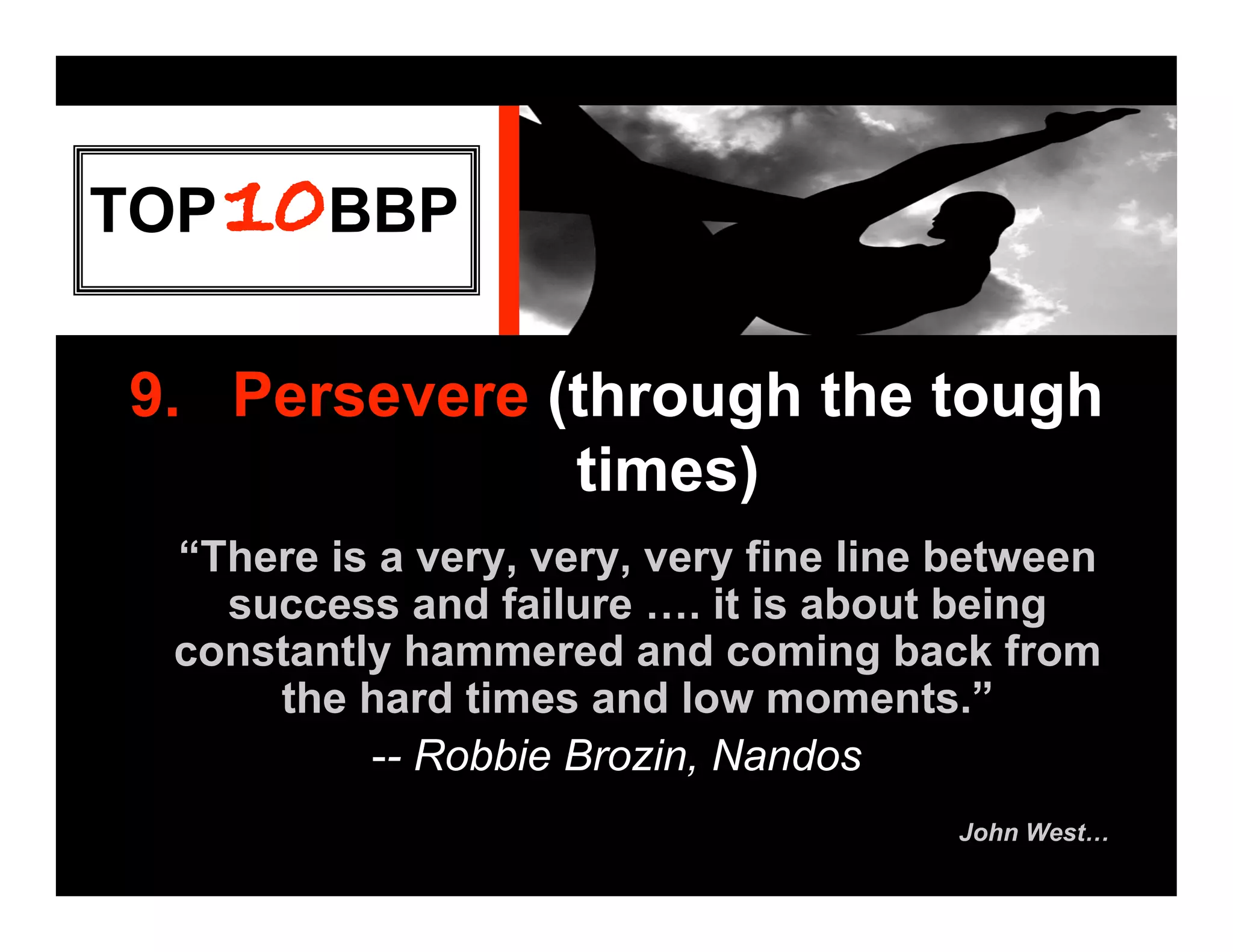 TOP 10 BBP

9. Persevere (through the tough times)

“There is a very, very, very fine line between success and failure …. it is about being constantly hammered and coming back from the hard times and low moments.”
-- Robbie Brozin, Nandos

John West…